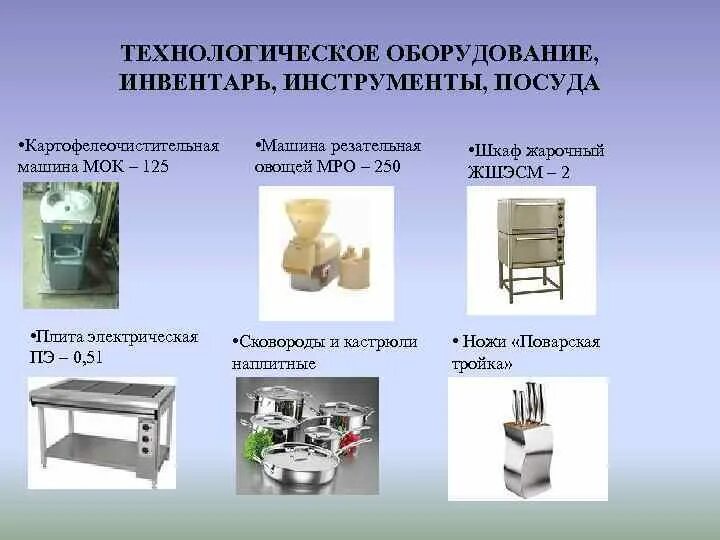 ТЕХНОЛОГИЧЕСКОЕ ОБОРУДОВАНИЕ, ИНВЕНТАРЬ, ИНСТРУМЕНТЫ, ПОСУДА

•Картофелеочистительная машина МОК – 125

•Машина резательная овощей МРО – 250

•Шкаф жарочный ЖШЭСМ – 2

•Плита электрическая ПЭ – 0,51

•Сковороды и кастрюли наплитные

• Ножи «Поварская тройка»